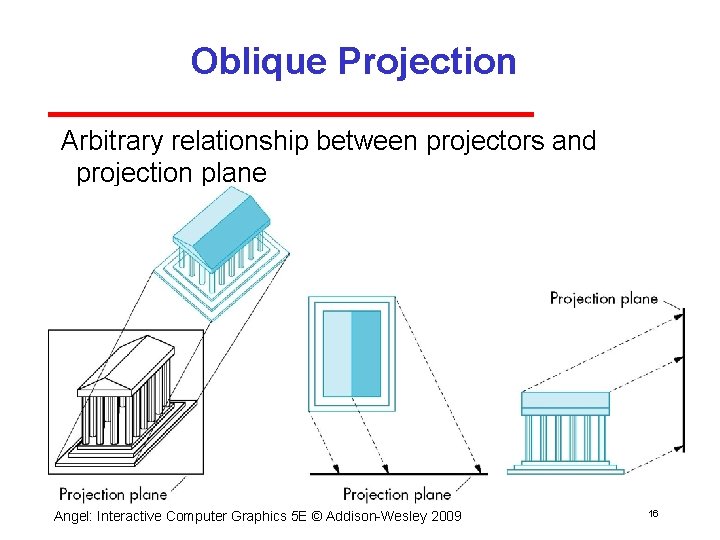 Oblique Projection

Arbitrary relationship between projectors and projection plane

Projection plane

Projection plane

Projection plane

Angel: Interactive Computer Graphics 5E © Addison-Wesley 2009

16